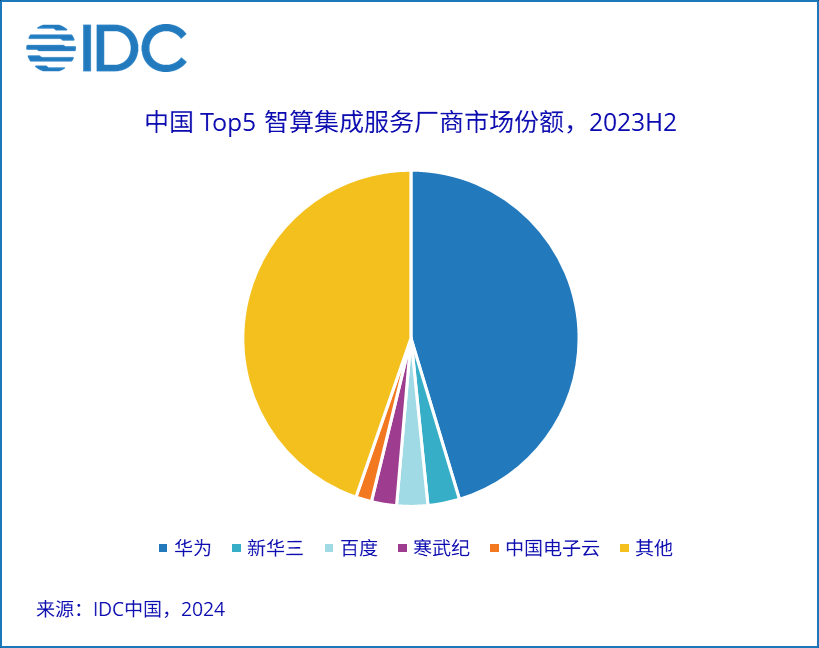 IDC

中国 Top5 智算集成服务厂商市场份额，2023H2

华为 新华三 百度 寒武纪 中国电子云 其他

来源：IDC中国，2024